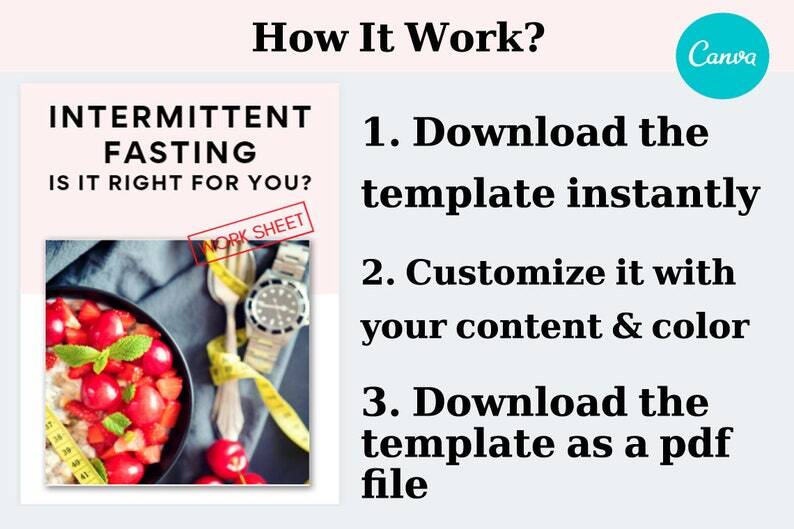 How It Work?

Canva

INTERMITTENT FASTING
IS IT RIGHT FOR YOU?

WORK SHEET

1. Download the template instantly

2. Customize it with your content & color

3. Download the template as a pdf file